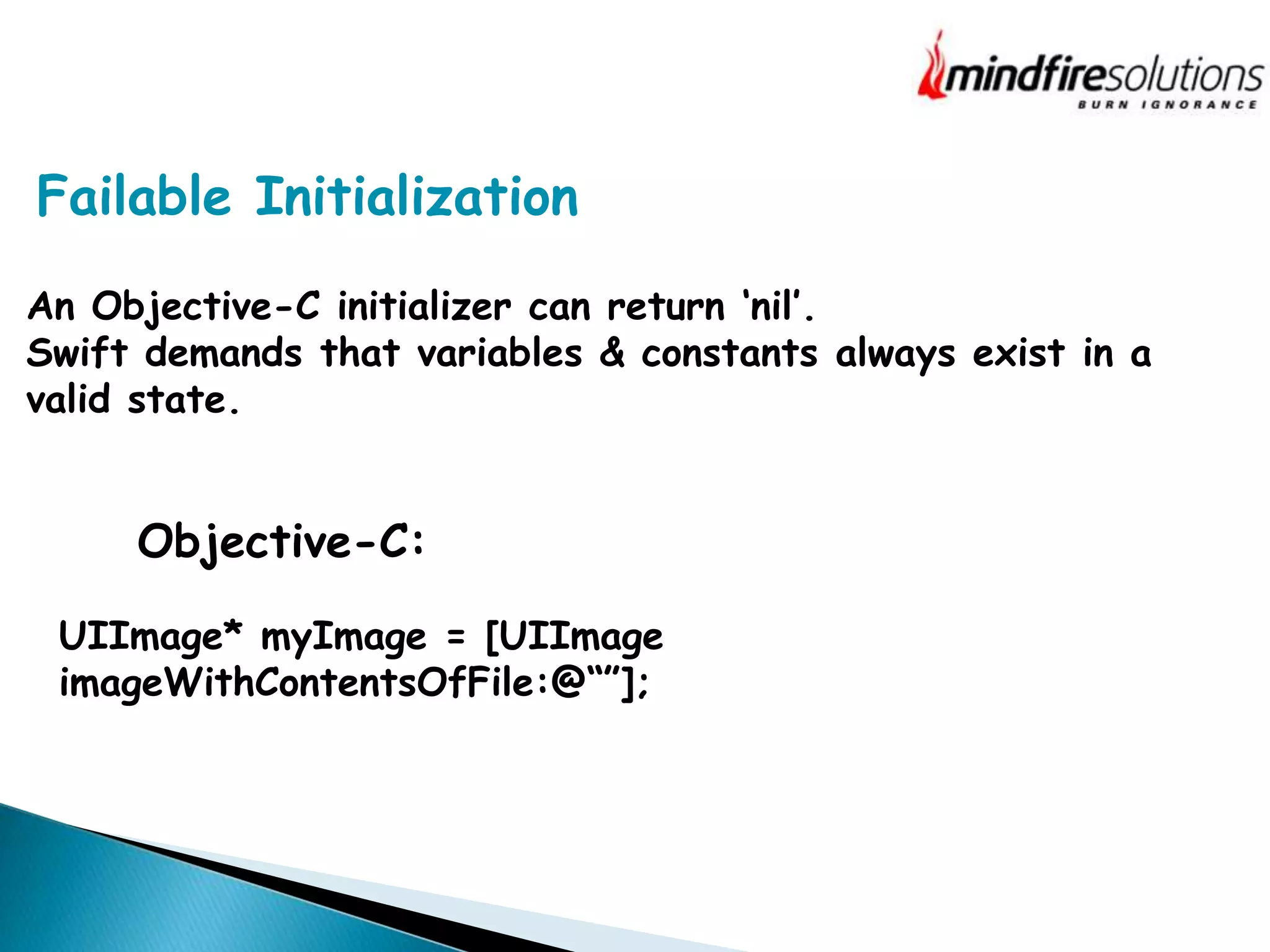 mindfiresolutions
BURN IGNORANCE

Failable Initialization

An Objective-C initializer can return ‘nil’.
Swift demands that variables & constants always exist in a valid state.

Objective-C:

UIImage* myImage = [UIImage imageWithContentsOfFile:@“”];